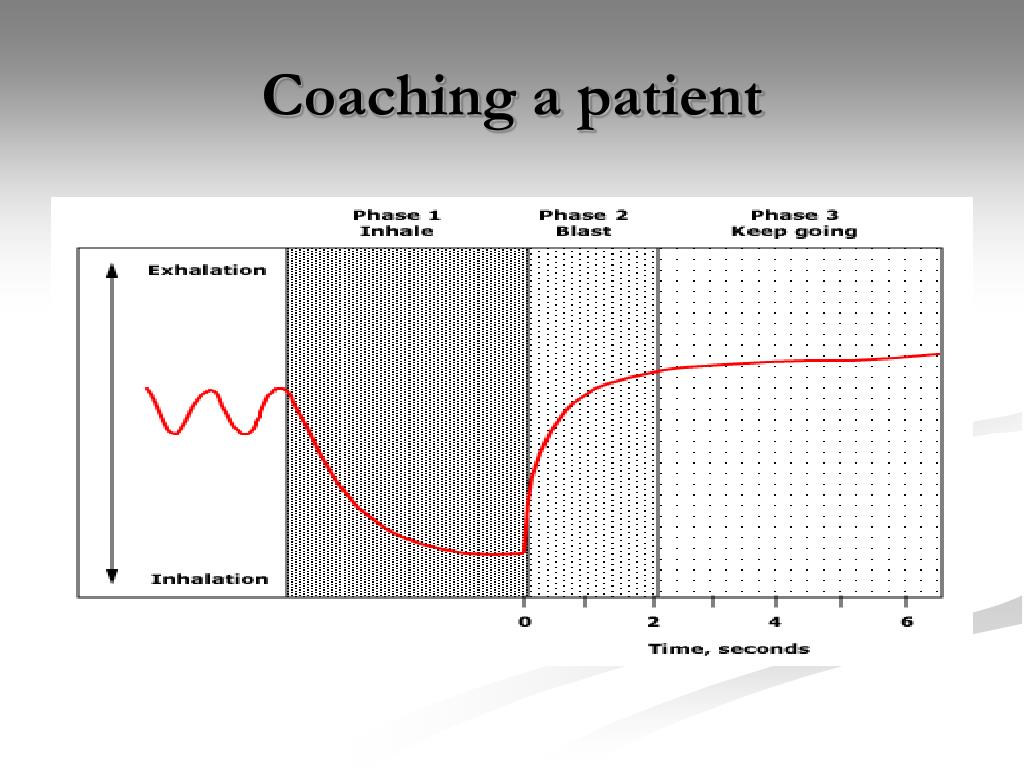 Coaching a patient

Phase 1
Inhale

Phase 2
Blast

Phase 3
Keep going

Exhalation

Inhalation

0
2
4
6

Time, seconds